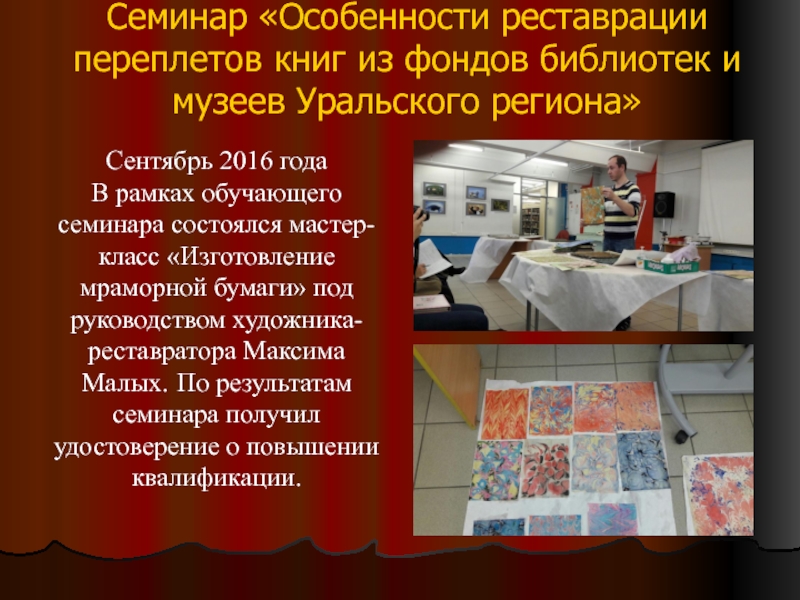 Семинар «Особенности реставрации переплетов книг из фондов библиотек и музеев Уральского региона»

Сентябрь 2016 года
В рамках обучающего семинара состоялся мастер-класс «Изготовление мраморной бумаги» под руководством художника-реставратора Максима Малых. По результатам семинара получил удостоверение о повышении квалификации.